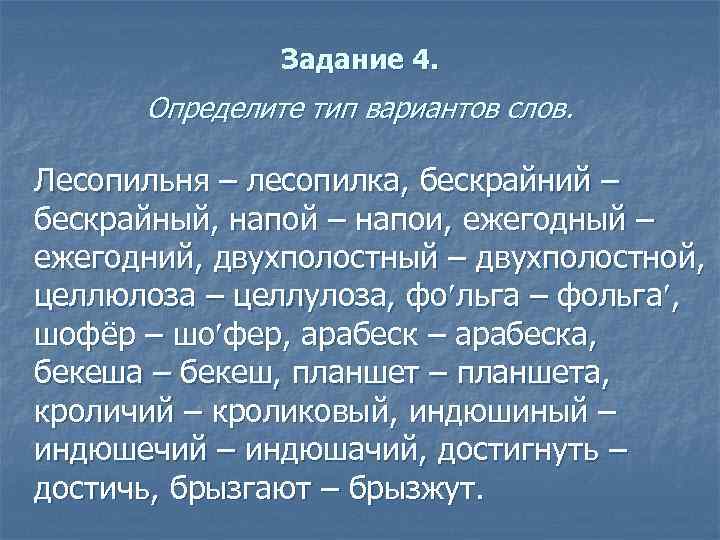 Задание 4.

Определите тип вариантов слов.

Лесопильня – лесопилка, бескрайний – бескрайный, напой – напои, ежегодный – ежегодний, двухполостный – двухполостной, целлюлоза – целлулоза, фо′льга – фольга′, шофёр – шо′фер, арабеск – арабеска, бекеша – бекеш, планшет – планшета, кроличий – кроликовый, индюшиный – индюшечий – индюшачий, достигнуть – достичь, брызгают – брызжут.